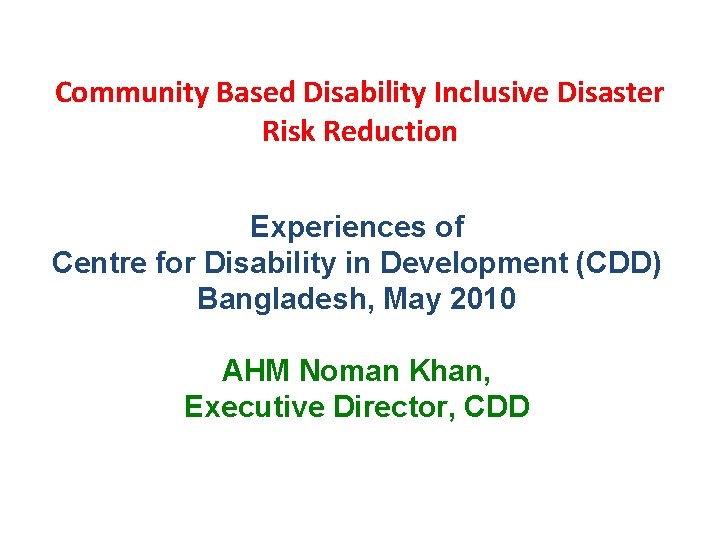 Community Based Disability Inclusive Disaster Risk Reduction

Experiences of
Centre for Disability in Development (CDD)
Bangladesh, May 2010

AHM Noman Khan,
Executive Director, CDD